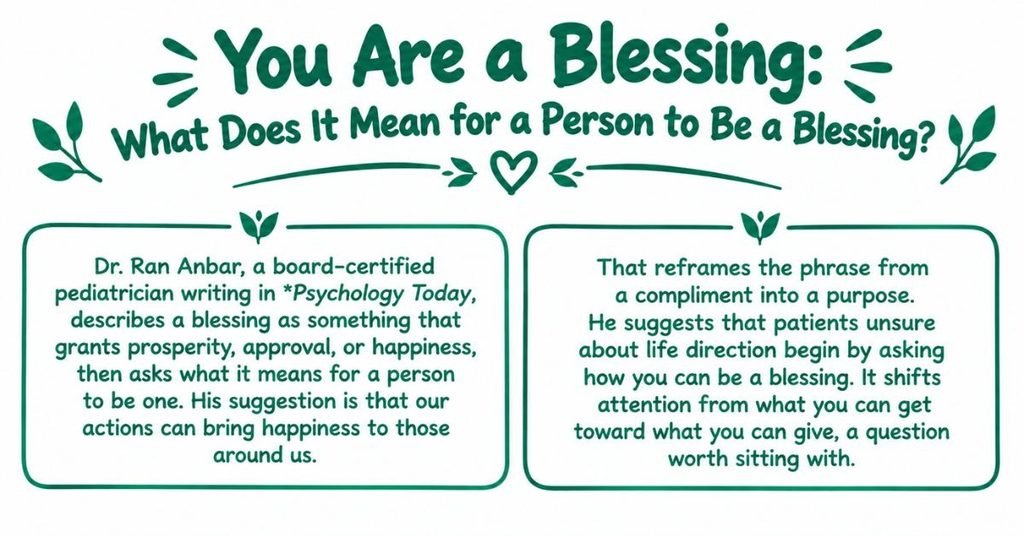 You Are a Blessing:
What Does It Mean for a Person to Be a Blessing?

Dr. Ran Anbar, a board-certified pediatrician writing in *Psychology Today, describes a blessing as something that grants prosperity, approval, or happiness, then asks what it means for a person to be one. His suggestion is that our actions can bring happiness to those around us.

That reframes the phrase from a compliment into a purpose. He suggests that patients unsure about life direction begin by asking how you can be a blessing. It shifts attention from what you can get toward what you can give, a question worth sitting with.